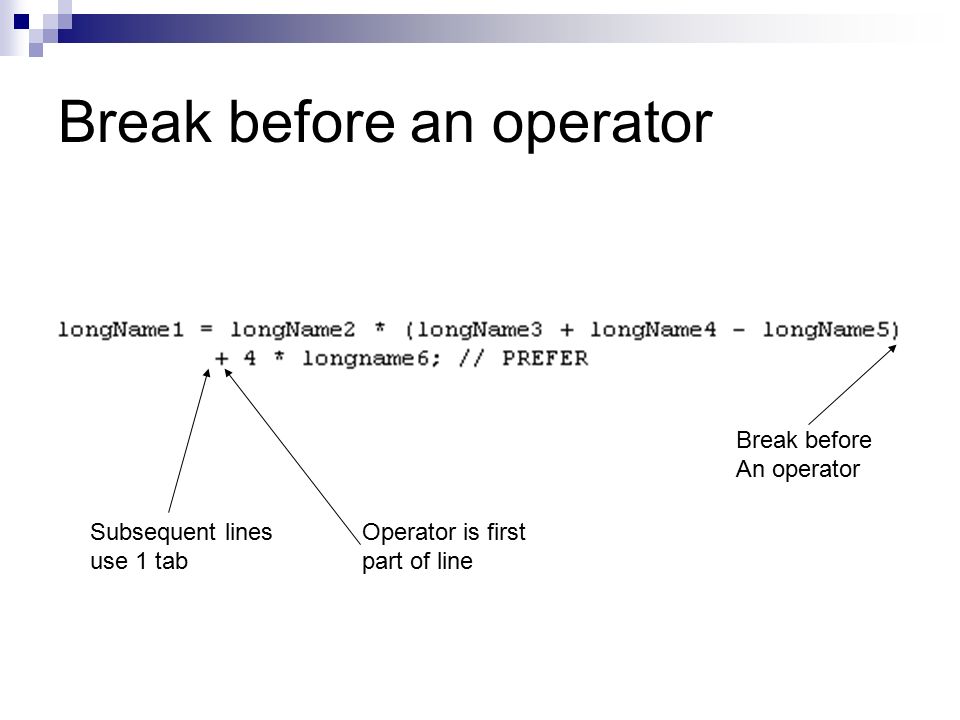 Break before an operator

longName1 = longName2 * (longName3 + longName4 - longName5)
+ 4 * longname6; // PREFER

Break before
An operator

Subsequent lines
use 1 tab

Operator is first
part of line